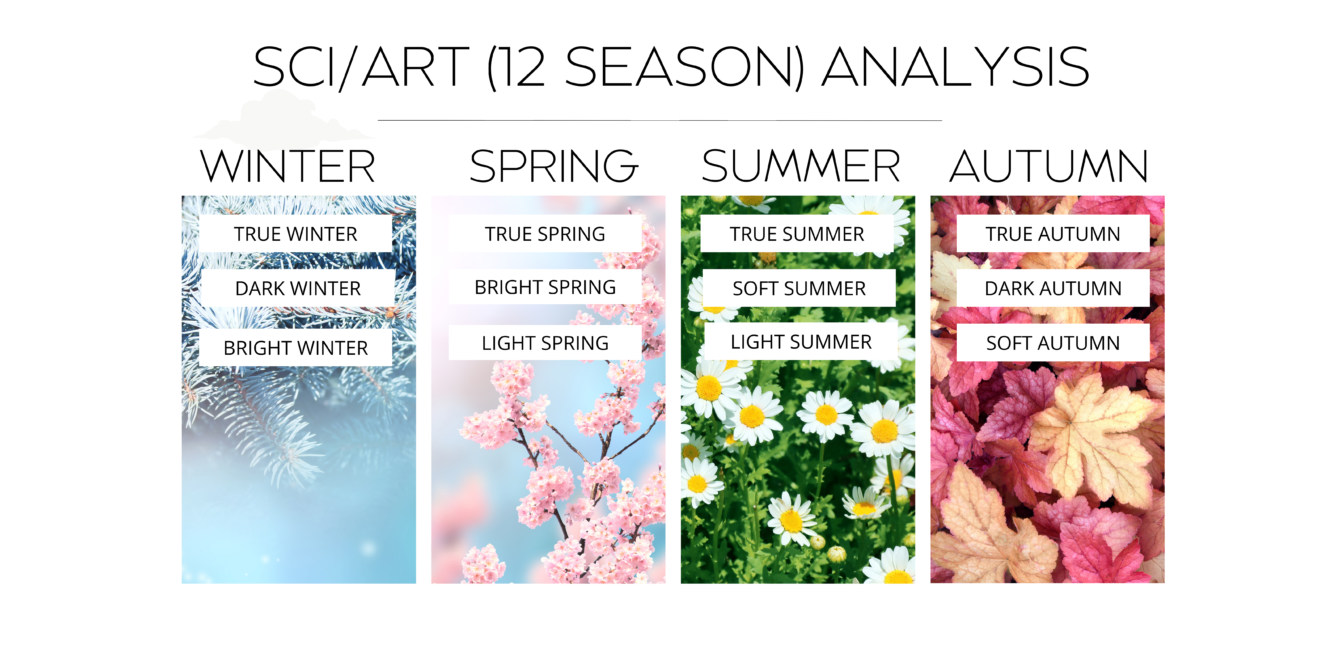 SCI/ART (12 SEASON) ANALYSIS

WINTER

TRUE WINTER

DARK WINTER

BRIGHT WINTER

SPRING

TRUE SPRING

BRIGHT SPRING

LIGHT SPRING

SUMMER

TRUE SUMMER

SOFT SUMMER

LIGHT SUMMER

AUTUMN

TRUE AUTUMN

DARK AUTUMN

SOFT AUTUMN